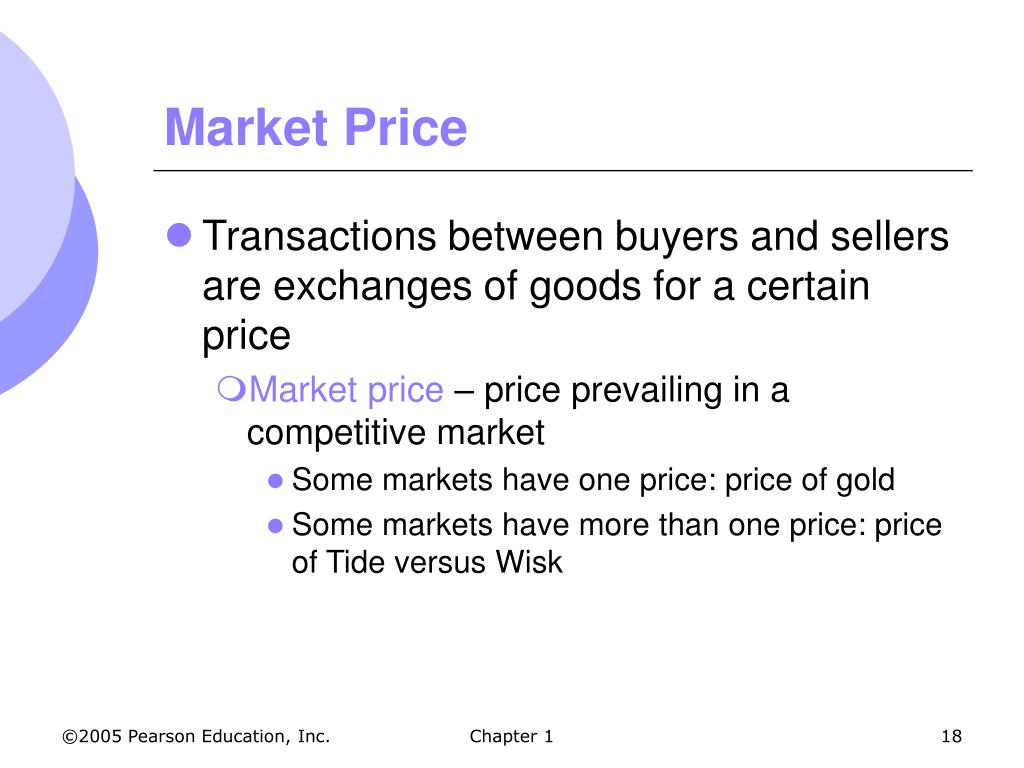 Market Price

Transactions between buyers and sellers are exchanges of goods for a certain price

Market price – price prevailing in a competitive market

Some markets have one price: price of gold

Some markets have more than one price: price of Tide versus Wisk

©2005 Pearson Education, Inc.

Chapter 1

18